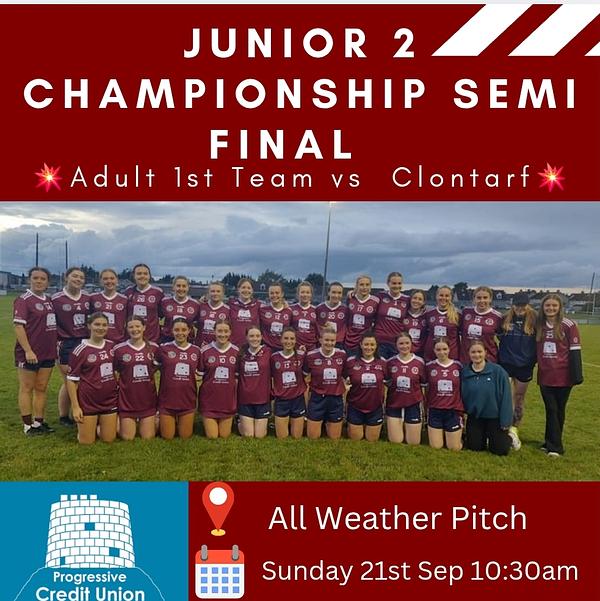 JUNIOR 2 CHAMPIONSHIP SEMI FINAL

Adult 1st Team vs Clontarf

Progressive Credit Union

All Weather Pitch

Sunday 21st Sep 10:30am